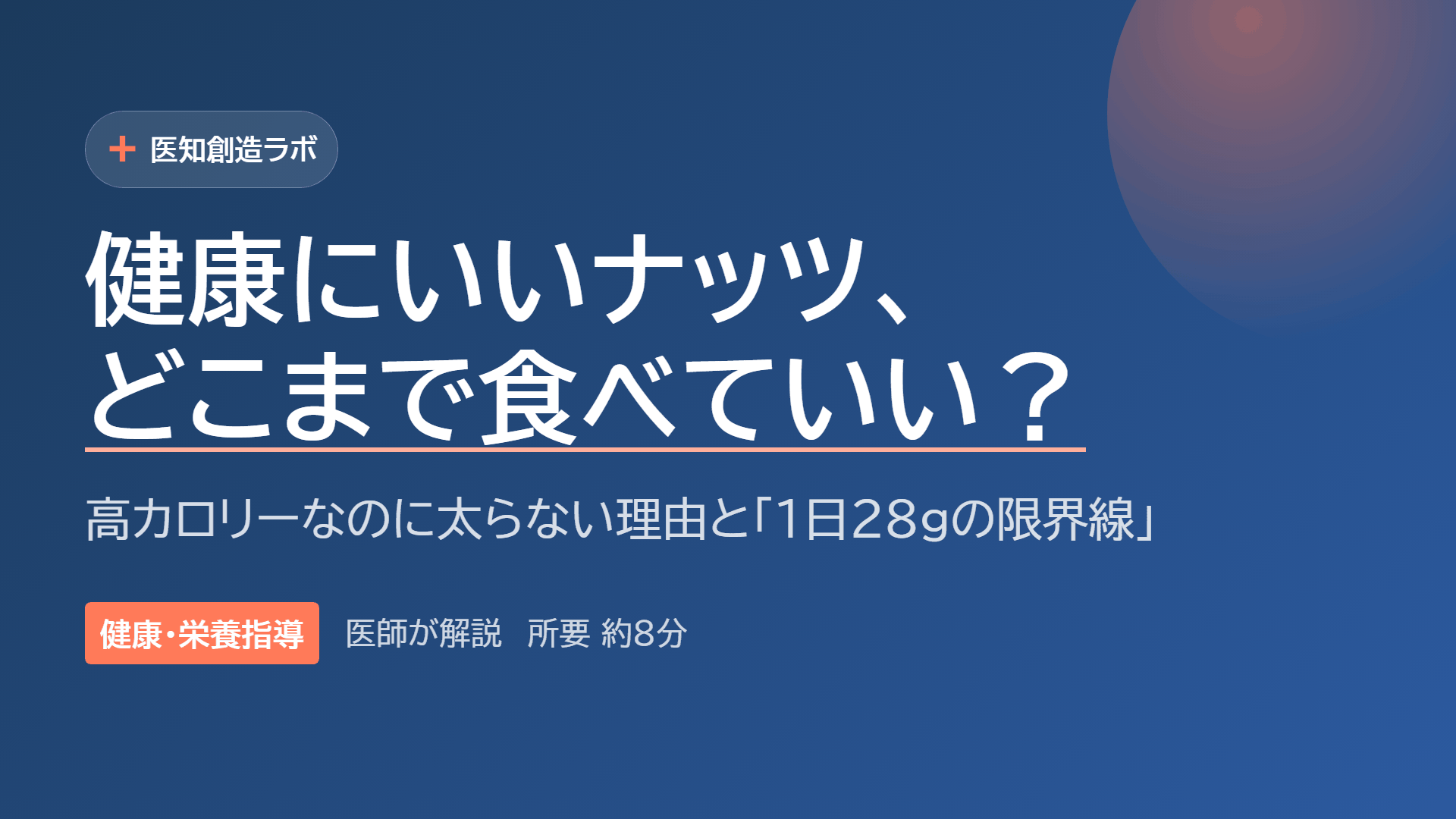 + 医知創造ラボ

健康にいいナッツ、
どこまで食べていい？

高カロリーなのに太らない理由と「1日28gの限界線」

健康・栄養指導 医師が解説 所要 約8分